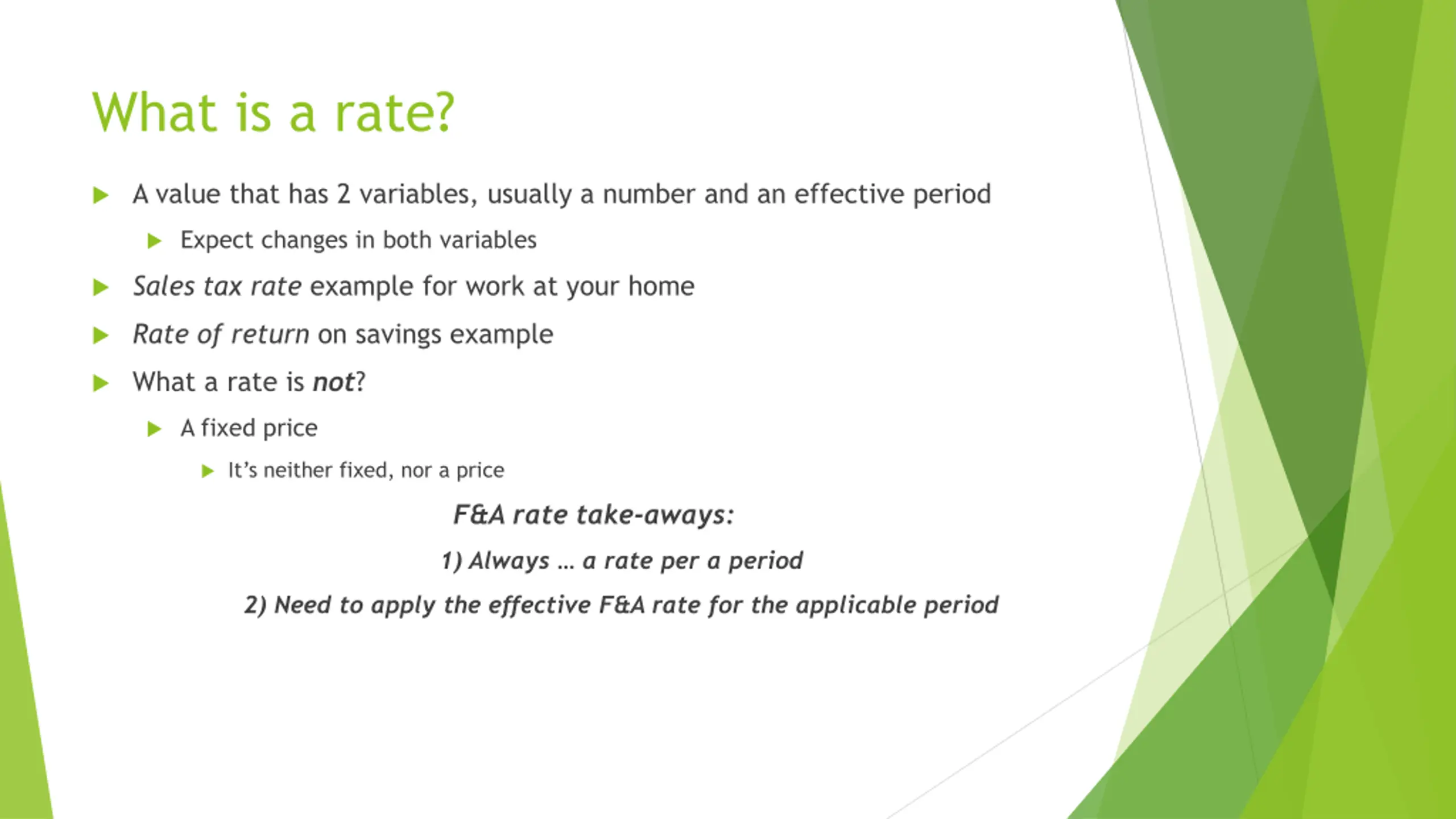 What is a rate?

A value that has 2 variables, usually a number and an effective period

Expect changes in both variables

Sales tax rate example for work at your home

Rate of return on savings example

What a rate is not?

A fixed price

It's neither fixed, nor a price

F&A rate take-aways:

1) Always … a rate per a period

2) Need to apply the effective F&A rate for the applicable period